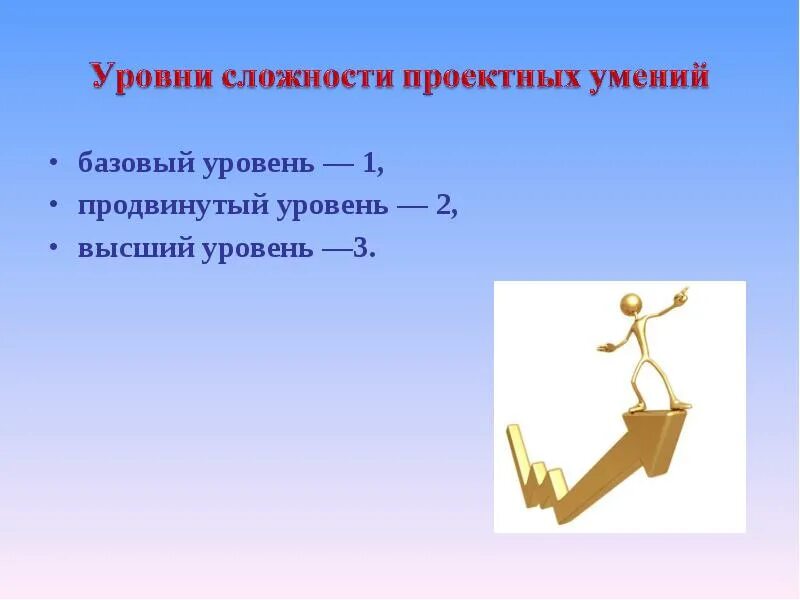 Уровни сложности проектных умений

• базовый уровень — 1,
• продвинутый уровень — 2,
• высший уровень —3.